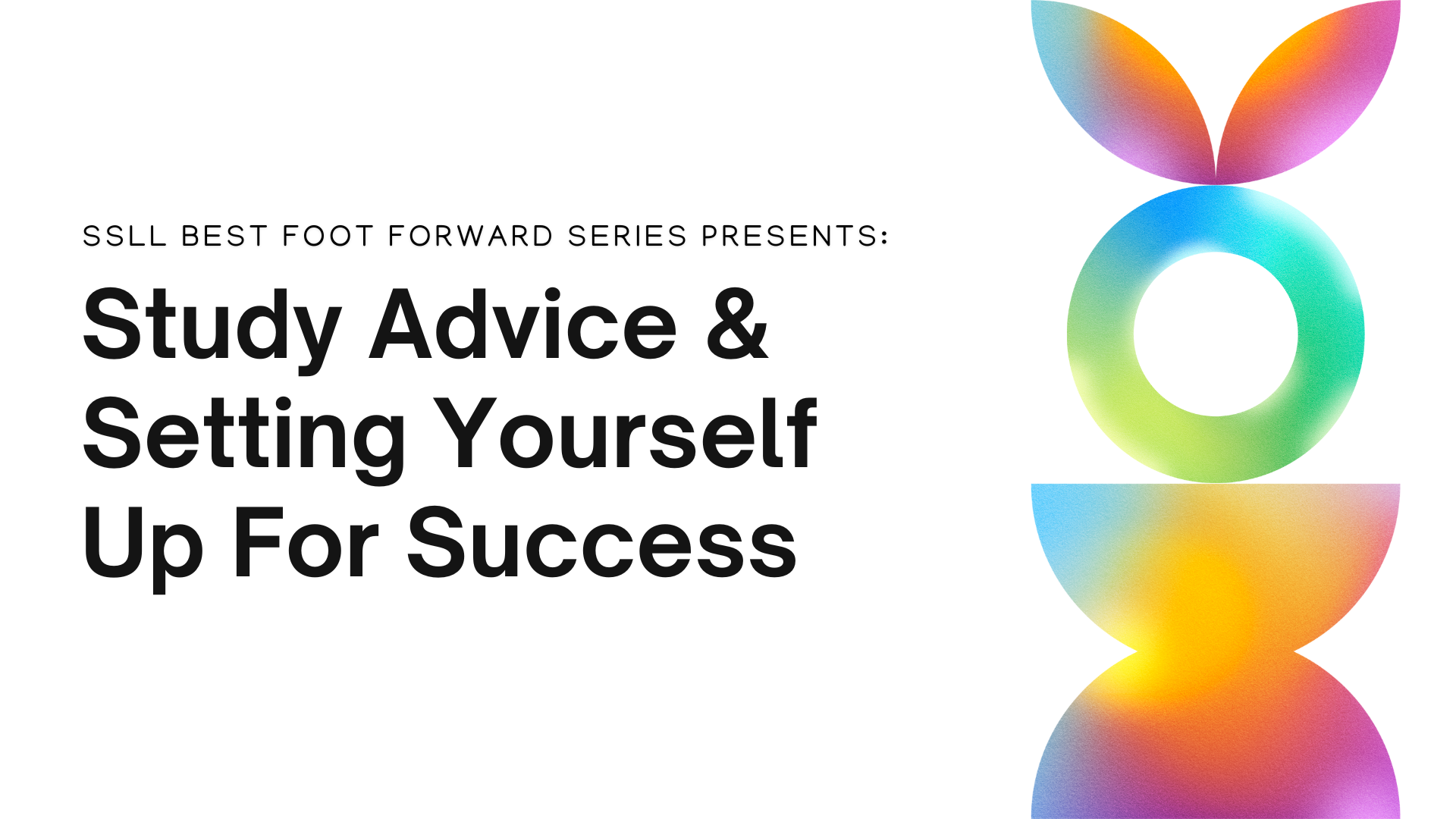 SSLL BEST FOOT FORWARD SERIES PRESENTS:

Study Advice & Setting Yourself Up For Success